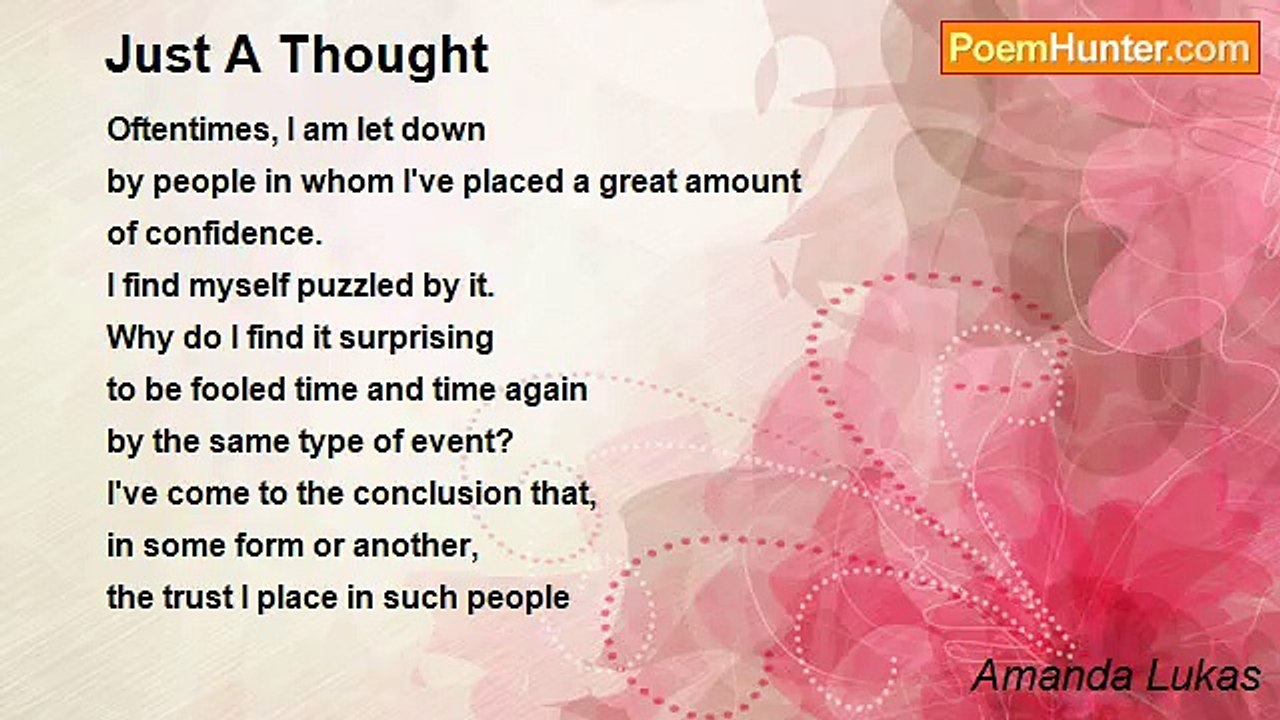 Just A Thought

PoemHunter.com

Oftentimes, I am let down
by people in whom I've placed a great amount
of confidence.
I find myself puzzled by it.
Why do I find it surprising
to be fooled time and time again
by the same type of event?
I've come to the conclusion that,
in some form or another,
the trust I place in such people

Amanda Lukas